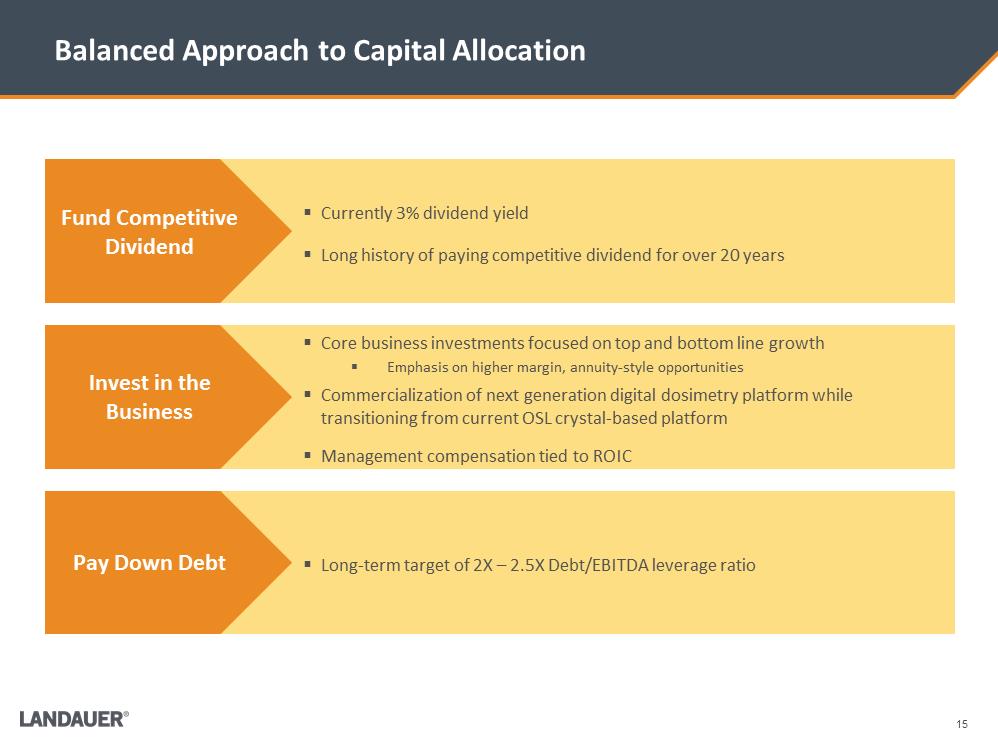 Balanced Approach to Capital Allocation

Fund Competitive Dividend

▪ Currently 3% dividend yield

▪ Long history of paying competitive dividend for over 20 years

Invest in the Business

▪ Core business investments focused on top and bottom line growth

▪ Emphasis on higher margin, annuity-style opportunities

▪ Commercialization of next generation digital dosimetry platform while transitioning from current OSL crystal-based platform

▪ Management compensation tied to ROIC

Pay Down Debt

▪ Long-term target of 2X – 2.5X Debt/EBITDA leverage ratio

LANDAUER®

15